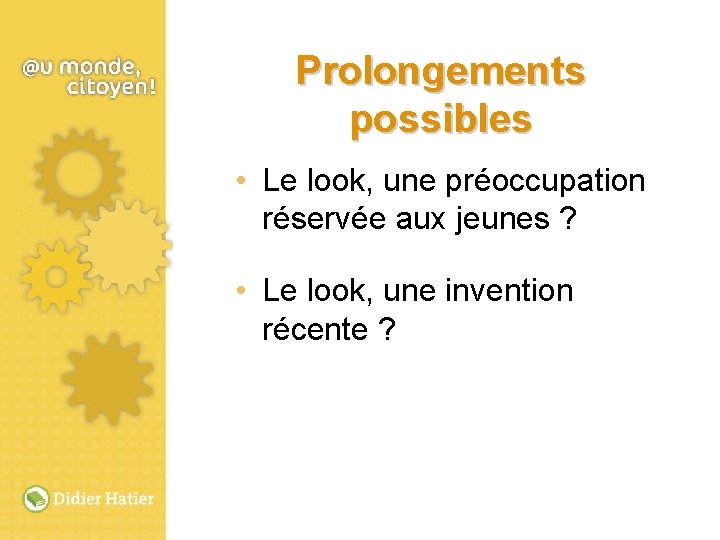 @u monde, citoyen!

Prolongements possibles

• Le look, une préoccupation réservée aux jeunes ?

• Le look, une invention récente ?

Didier Hatier